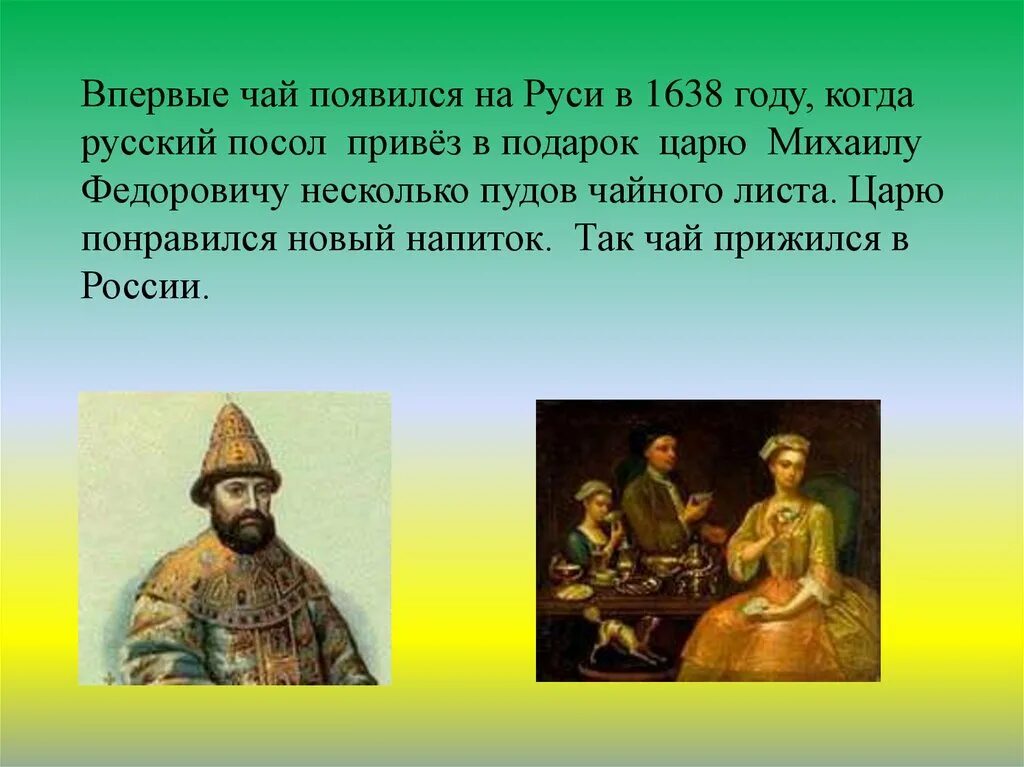 Впервые чай появился на Руси в 1638 году, когда русский посол привёз в подарок царю Михаилу Федоровичу несколько пудов чайного листа. Царю понравился новый напиток. Так чай прижился в России.